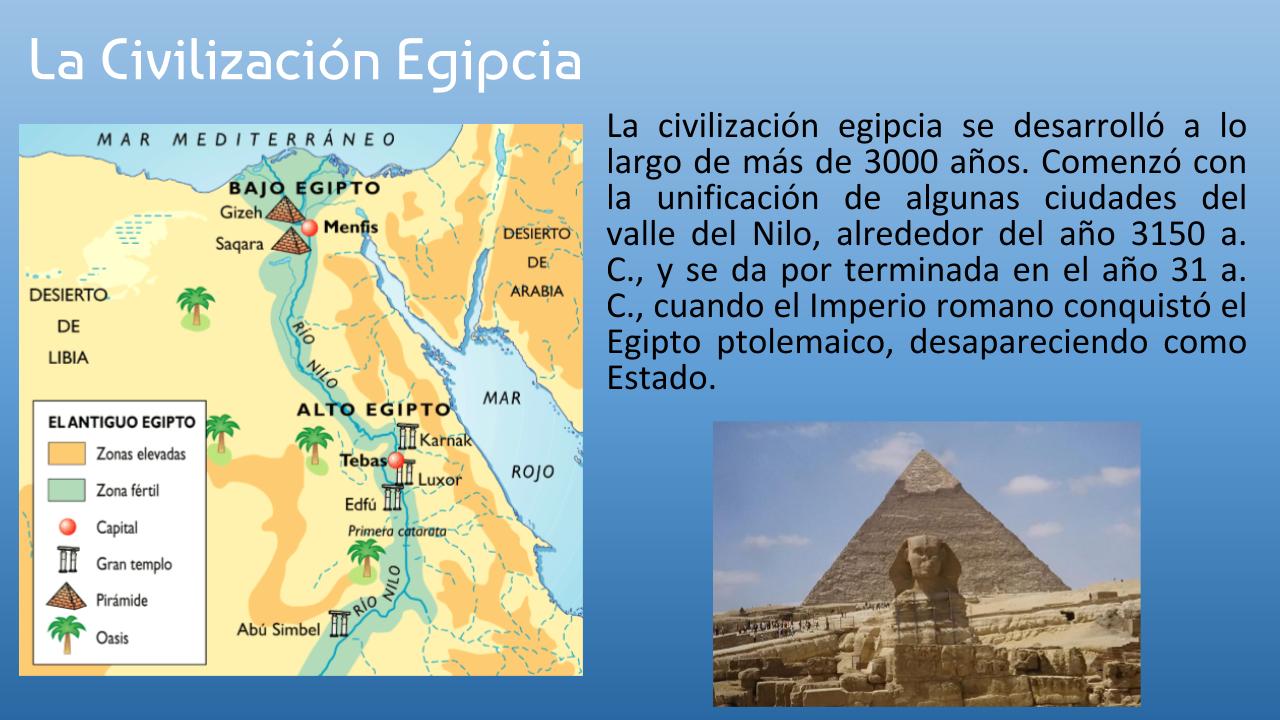 La Civilización Egipcia

MAR MEDITERRÁNEO
BAJO EGIPTO
Gizeh
Saqara
Menfis
DESIERTO DE ARABIA
DESIERTO DE LIBIA
RÍO NILO
ALTO EGIPTO
MAR ROJO
Karnak
Tebas
Luxor
Edfú
Primera catarata
RÍO NILO
Abú Simbel

EL ANTIGUO EGIPTO
Zonas elevadas
Zona fértil
Capital
Gran templo
Pirámide
Oasis

La civilización egipcia se desarrolló a lo largo de más de 3000 años. Comenzó con la unificación de algunas ciudades del valle del Nilo, alrededor del año 3150 a. C., y se da por terminada en el año 31 a. C., cuando el Imperio romano conquistó el Egipto ptolemaico, desapareciendo como Estado.